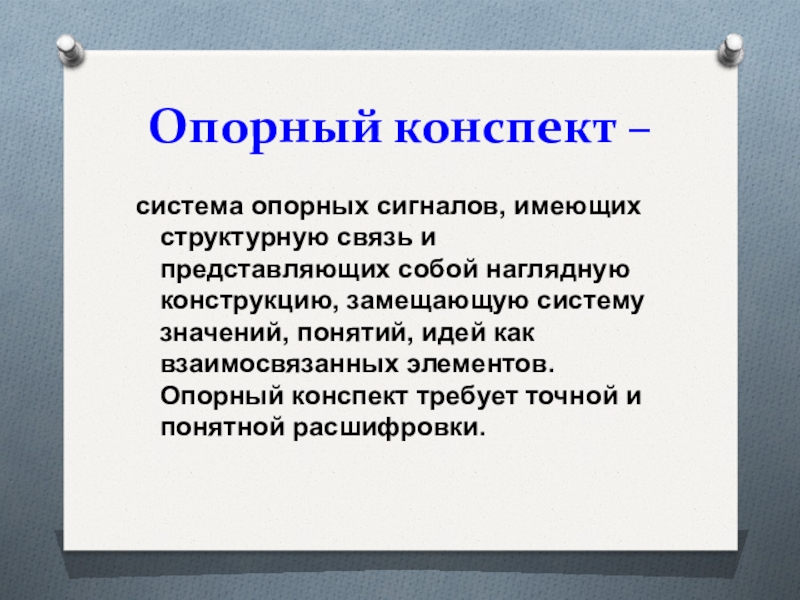 Опорный конспект –

система опорных сигналов, имеющих структурную связь и представляющих собой наглядную конструкцию, замещающую систему значений, понятий, идей как взаимосвязанных элементов. Опорный конспект требует точной и понятной расшифровки.